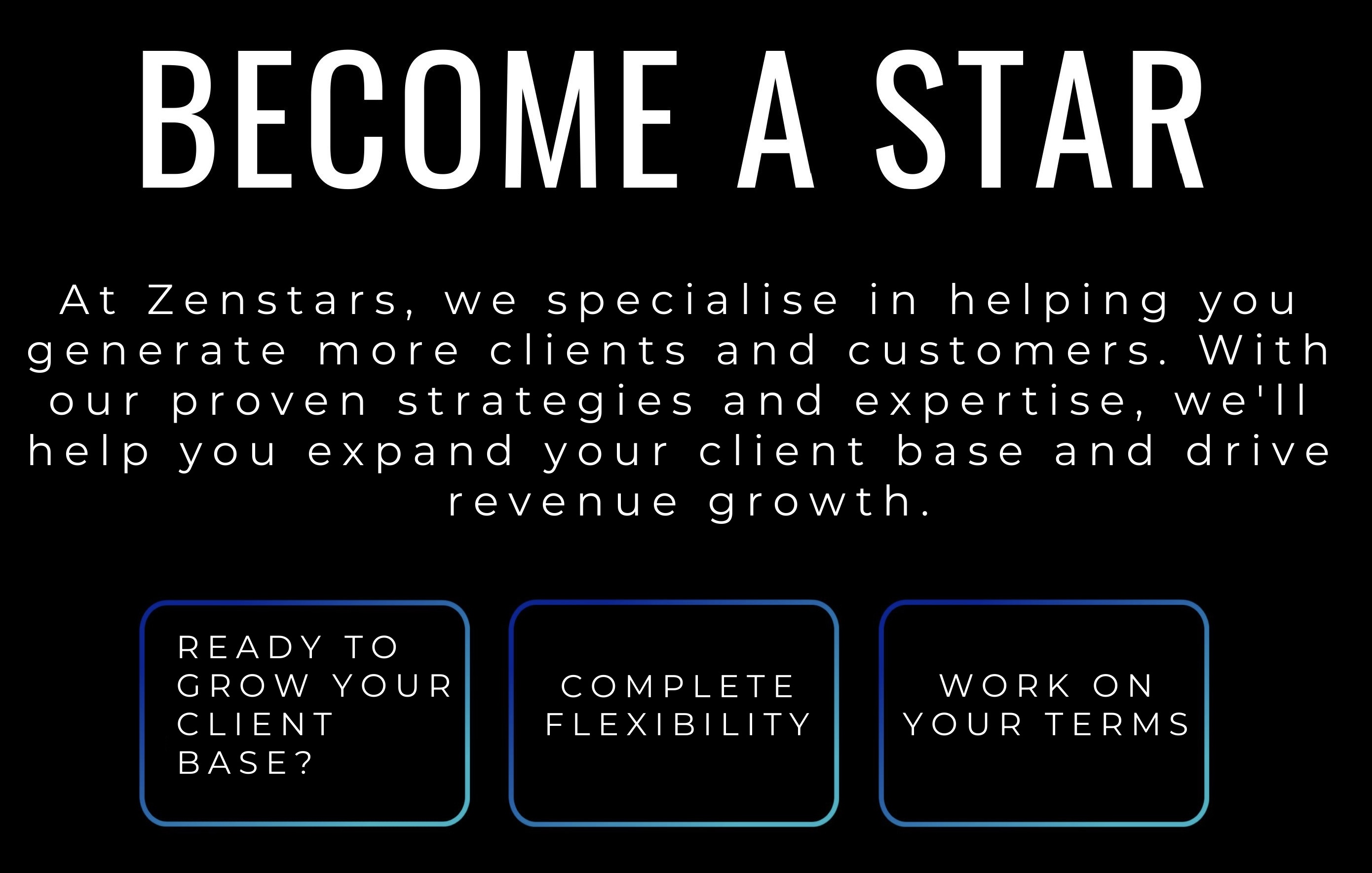 BECOME A STAR

At Zenstars, we specialise in helping you generate more clients and customers. With our proven strategies and expertise, we'll help you expand your client base and drive revenue growth.

READY TO GROW YOUR CLIENT BASE?

COMPLETE FLEXIBILITY

WORK ON YOUR TERMS